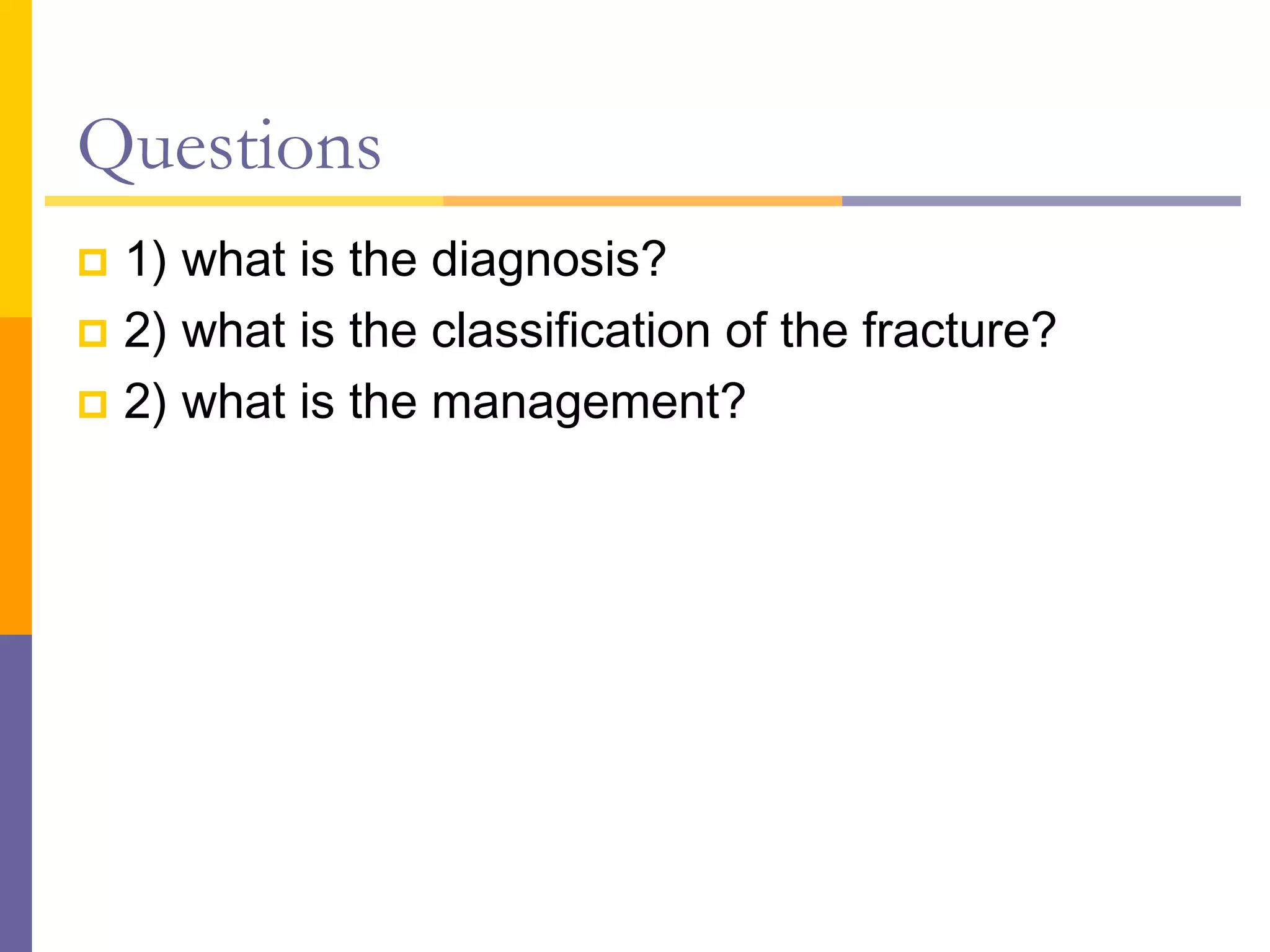 Questions

1) what is the diagnosis?
2) what is the classification of the fracture?
2) what is the management?